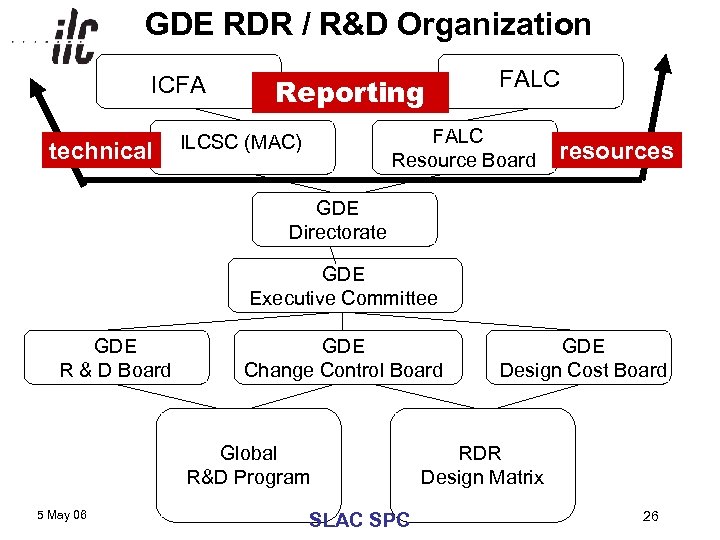 ilc

GDE RDR / R&D Organization

ICFA

Reporting

FALC

technical

ILCSC (MAC)

FALC
Resource Board

resources

GDE
Directorate

GDE
Executive Committee

GDE
R & D Board

GDE
Change Control Board

GDE
Design Cost Board

Global
R&D Program

RDR
Design Matrix

5 May 06

SLAC SPC

26